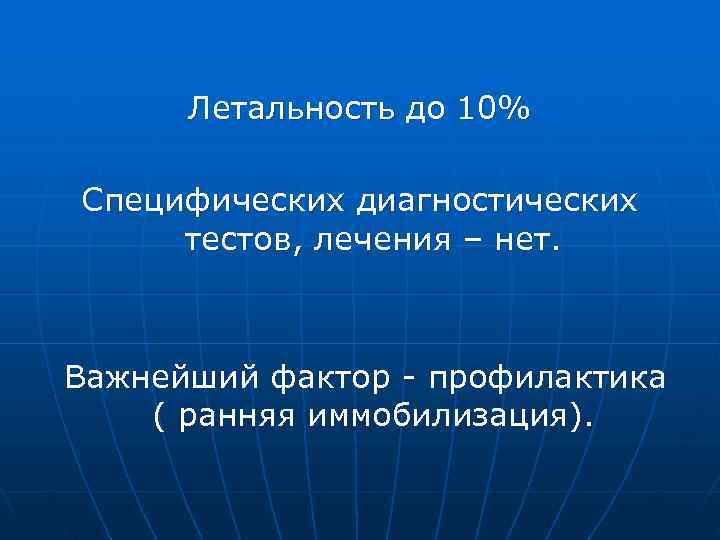 Летальность до 10%

Специфических диагностических тестов, лечения – нет.

Важнейший фактор - профилактика ( ранняя иммобилизация).